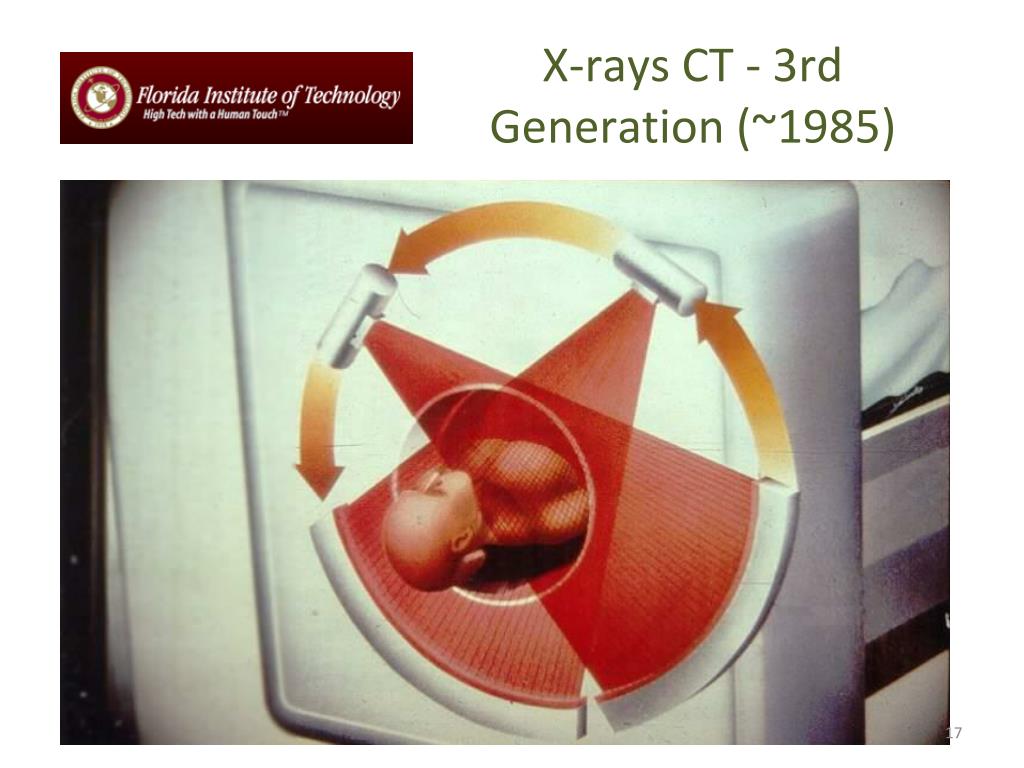 Florida Institute of Technology
High Tech with a Human Touch™

X-rays CT - 3rd Generation (~1985)

17